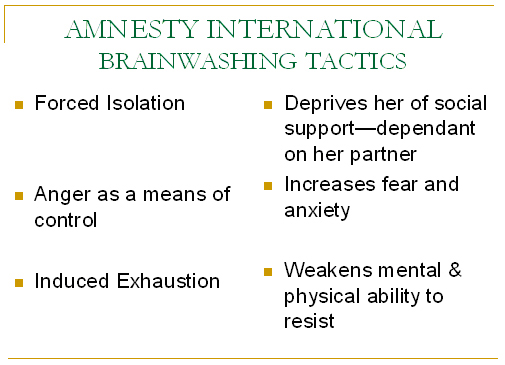 AMNESTY INTERNATIONAL BRAINWASHING TACTICS

- Forced Isolation
- Anger as a means of control
- Induced Exhaustion

- Deprives her of social support—dependant on her partner
- Increases fear and anxiety
- Weakens mental & physical ability to resist